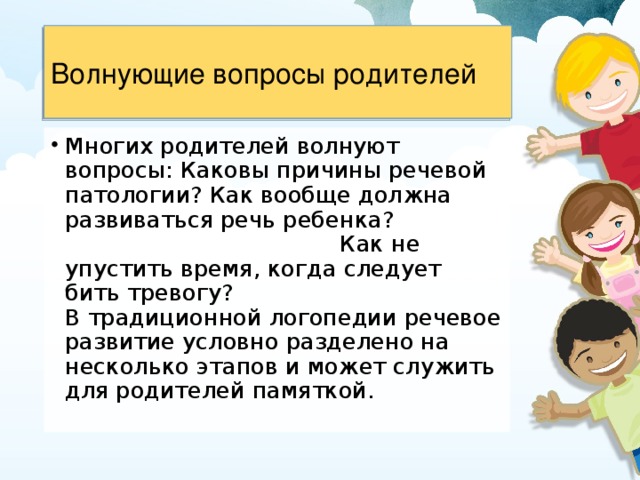 Волнующие вопросы родителей

• Многих родителей волнуют вопросы: Каковы причины речевой патологии? Как вообще должна развиваться речь ребенка? Как не упустить время, когда следует бить тревогу?
В традиционной логопедии речевое развитие условно разделено на несколько этапов и может служить для родителей памяткой.